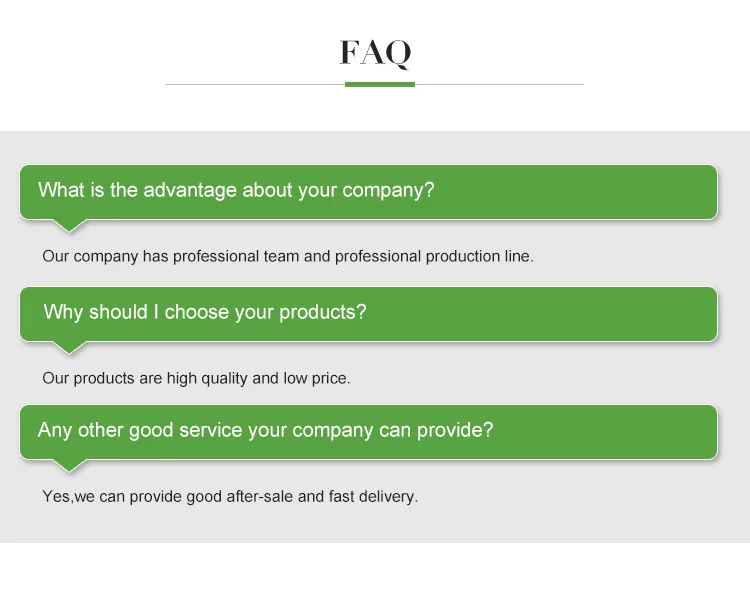 FAQ

What is the advantage about your company?

Our company has professional team and professional production line.

Why should I choose your products?

Our products are high quality and low price.

Any other good service your company can provide?

Yes,we can provide good after-sale and fast delivery.